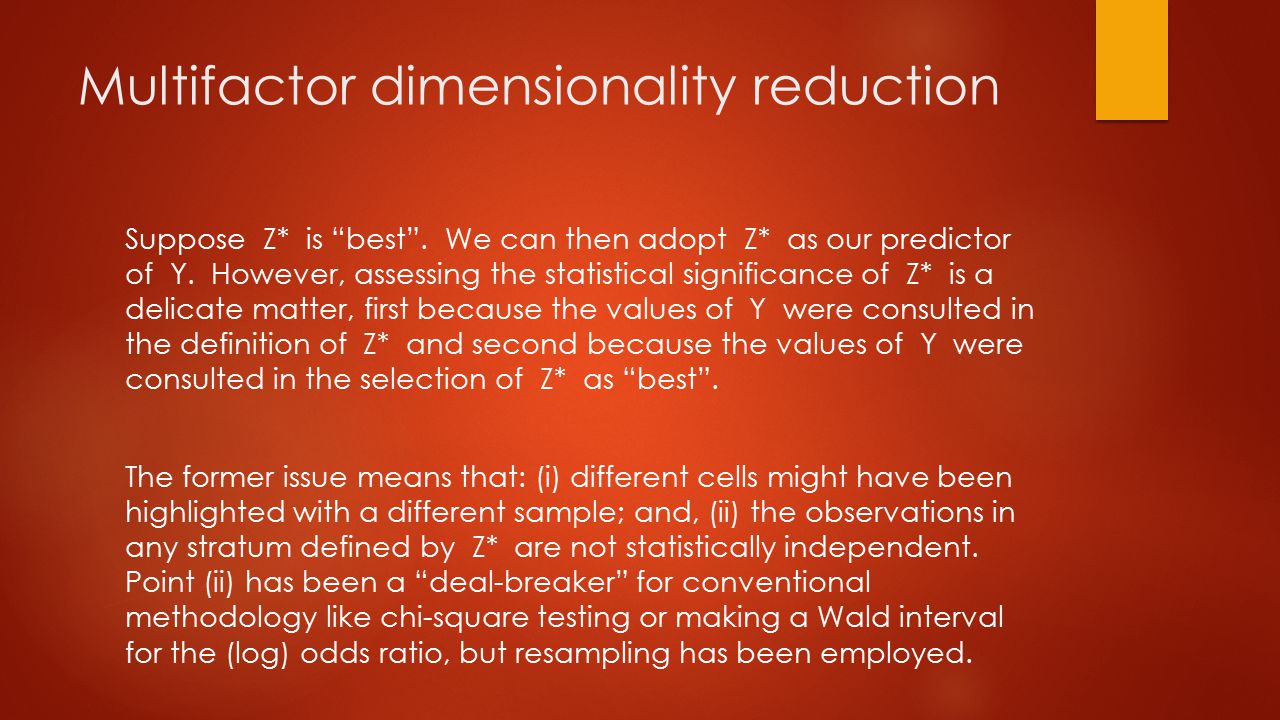 Multifactor dimensionality reduction

Suppose Z* is “best”. We can then adopt Z* as our predictor of Y. However, assessing the statistical significance of Z* is a delicate matter, first because the values of Y were consulted in the definition of Z* and second because the values of Y were consulted in the selection of Z* as “best”.

The former issue means that: (i) different cells might have been highlighted with a different sample; and, (ii) the observations in any stratum defined by Z* are not statistically independent. Point (ii) has been a “deal-breaker” for conventional methodology like chi-square testing or making a Wald interval for the (log) odds ratio, but resampling has been employed.